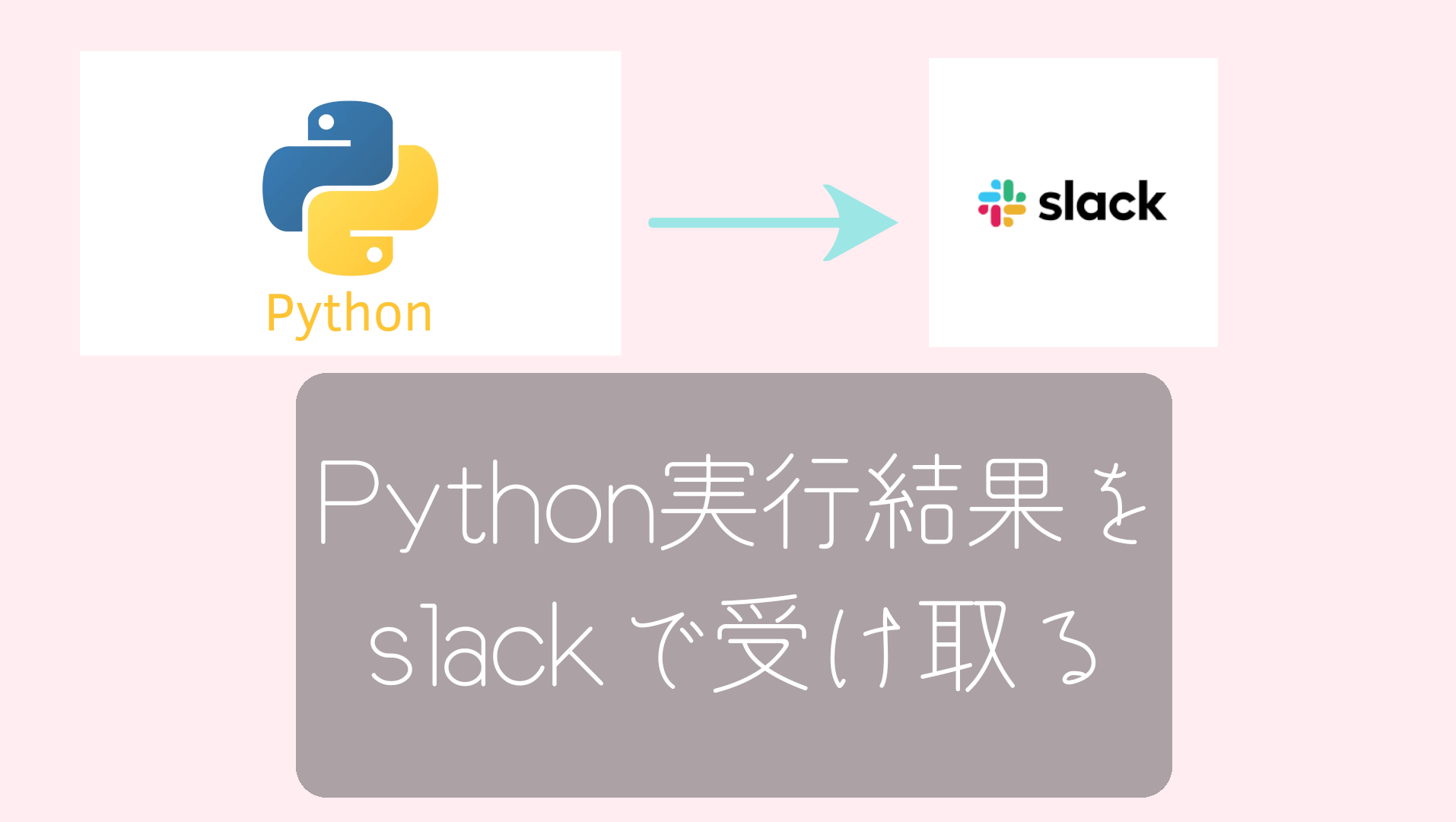 Python

slack

Python実行結果を
slackで受け取る